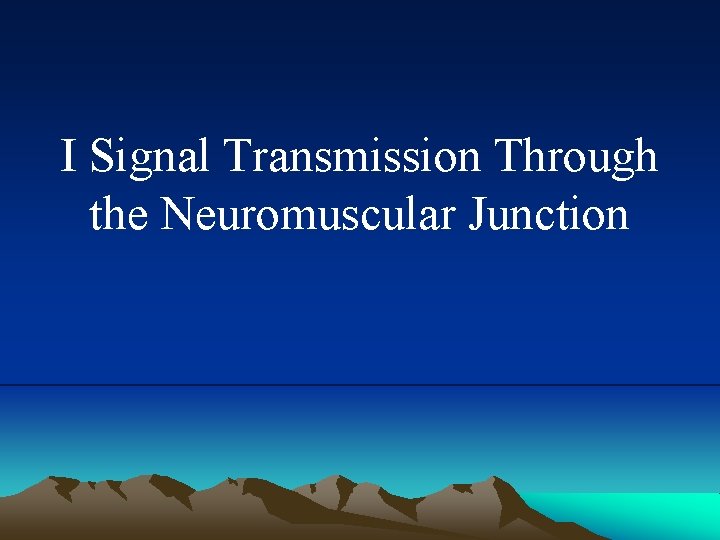 I Signal Transmission Through the Neuromuscular Junction